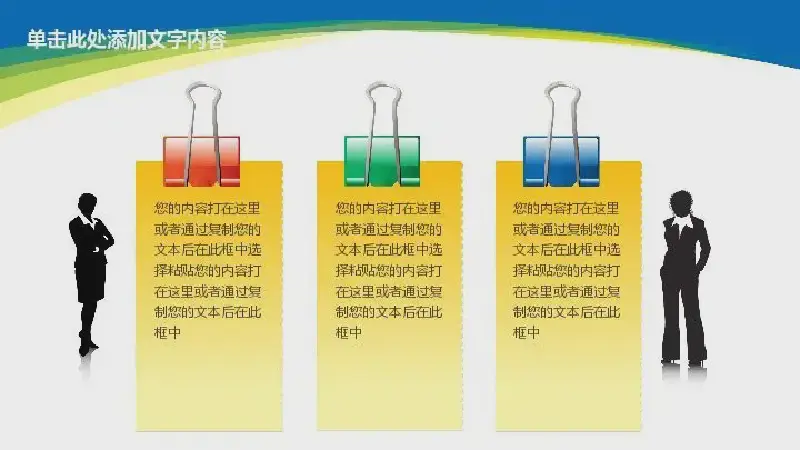 单击此处添加文字内容

您的内容打在这里或者通过复制您的文本后在此框中选择粘贴您的内容打在这里或者通过复制您的文本后在此框中

您的内容打在这里或者通过复制您的文本后在此框中选择粘贴您的内容打在这里或者通过复制您的文本后在此框中

您的内容打在这里或者通过复制您的文本后在此框中选择粘贴您的内容打在这里或者通过复制您的文本后在此框中